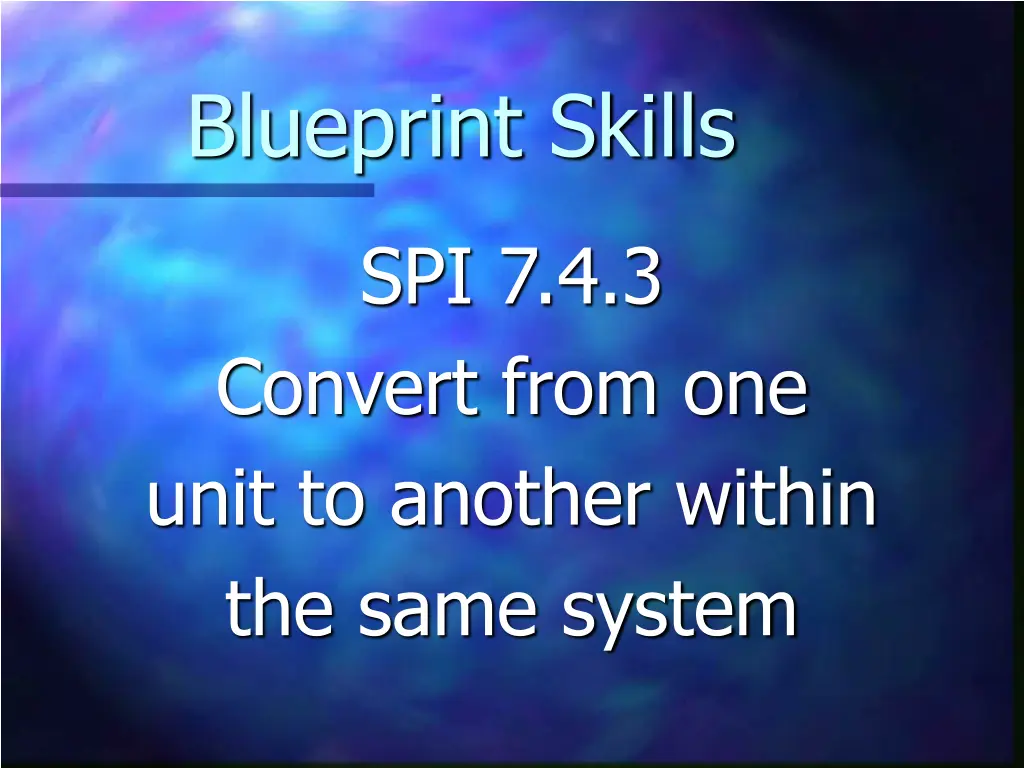 Blueprint Skills

SPI 7.4.3
Convert from one unit to another within the same system